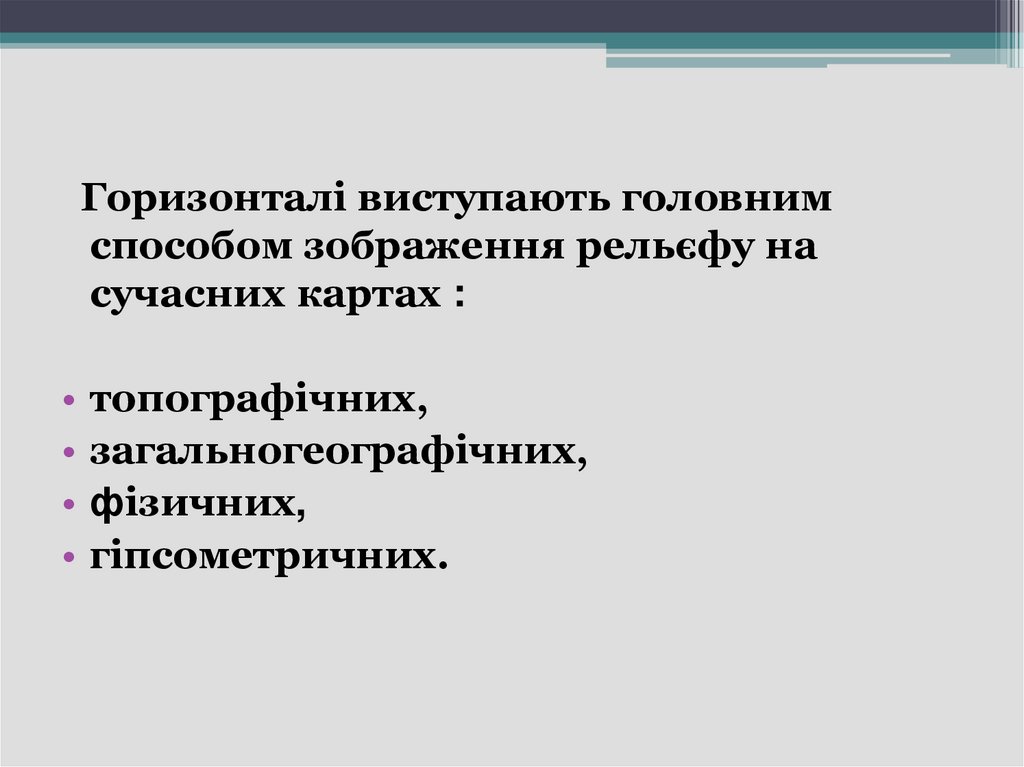 Горизонталі виступають головним способом зображення рельєфу на сучасних картах :

• топографічних,
• загальногеографічних,
• фізичних,
• гіпсометричних.